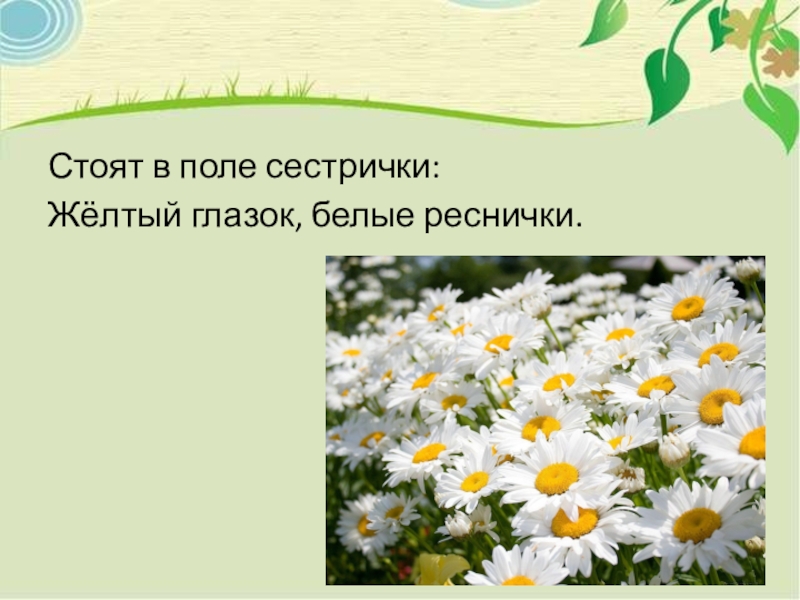 Стоят в поле сестрички:
Жёлтый глазок, белые реснички.